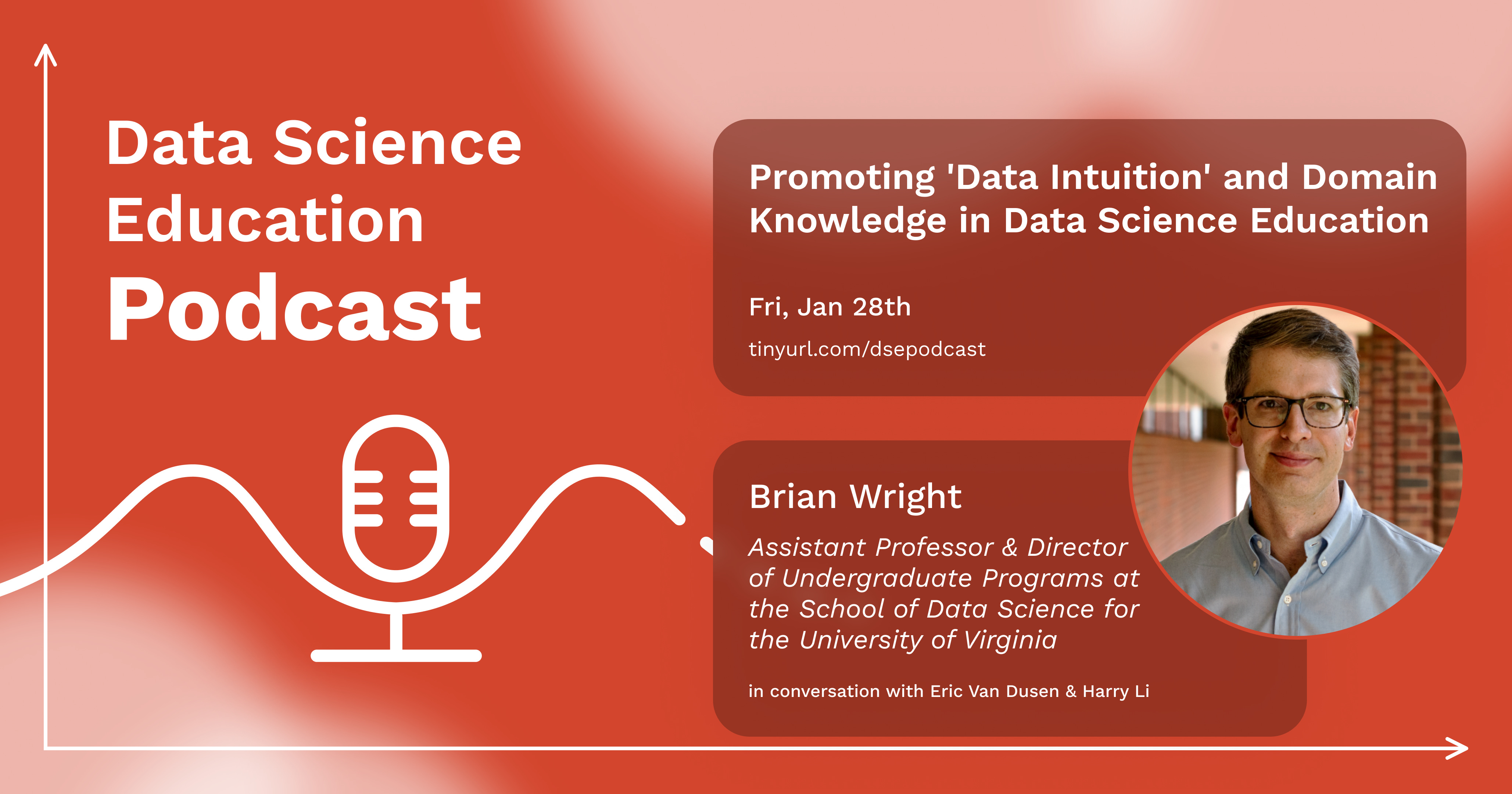 Data Science Education Podcast

Promoting 'Data Intuition' and Domain Knowledge in Data Science Education

Fri, Jan 28th

tinyurl.com/dsepodcast

Brian Wright

Assistant Professor & Director of Undergraduate Programs at the School of Data Science for the University of Virginia

in conversation with Eric Van Dusen & Harry Li